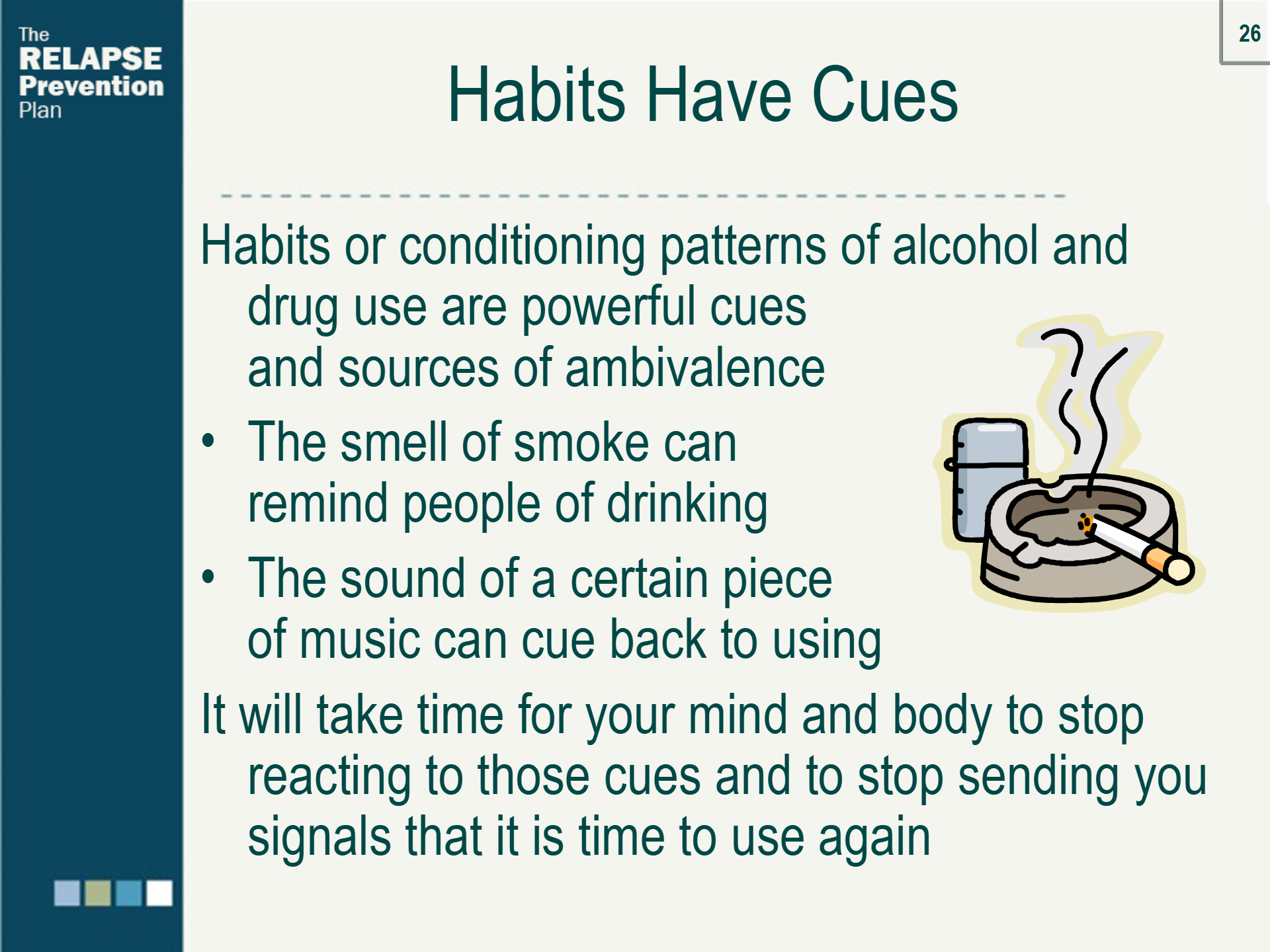 The
RELAPSE
Prevention
Plan

26

Habits Have Cues

Habits or conditioning patterns of alcohol and drug use are powerful cues and sources of ambivalence

• The smell of smoke can remind people of drinking

• The sound of a certain piece of music can cue back to using

It will take time for your mind and body to stop reacting to those cues and to stop sending you signals that it is time to use again